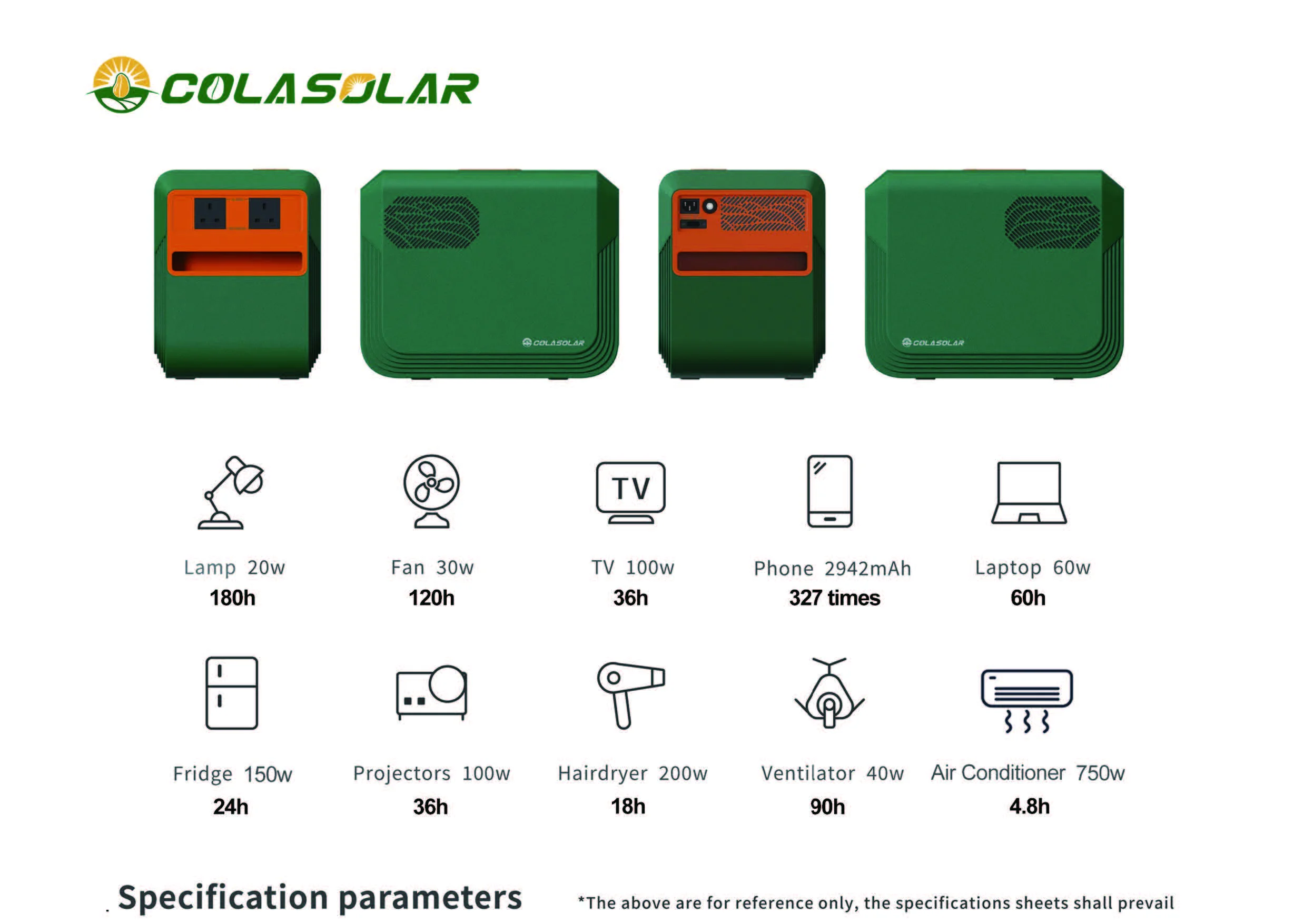 COLASOLAR

COLASOLAR

COLASOLAR

TV

Lamp 20w
180h

Fan 30w
120h

TV 100w
36h

Phone 2942mAh
327 times

Laptop 60w
60h

Fridge 150w
24h

Projectors 100w
36h

Hairdryer 200w
18h

Ventilator 40w
90h

Air Conditioner 750w
4.8h

Specification parameters

*The above are for reference only, the specifications sheets shall prevail